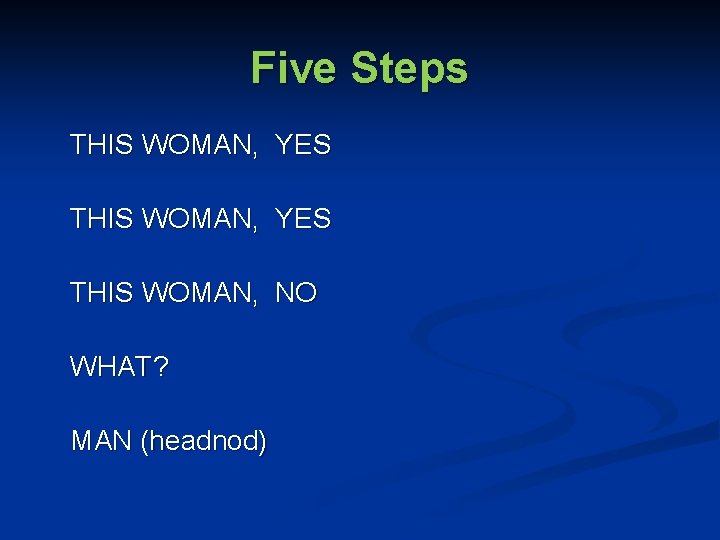 Five Steps

THIS WOMAN, YES

THIS WOMAN, YES

THIS WOMAN, NO

WHAT?

MAN (headnod)